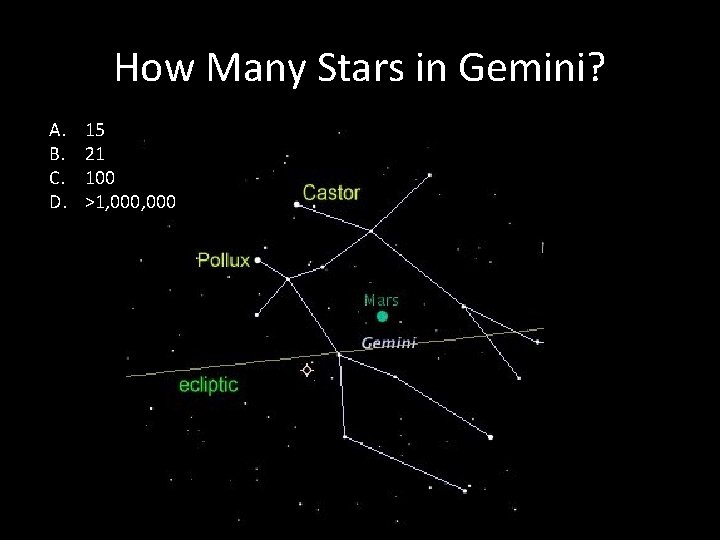 How Many Stars in Gemini?

A. 15
B. 21
C. 100
D. >1,000,000

Castor
Pollux
Mars
Gemini
ecliptic